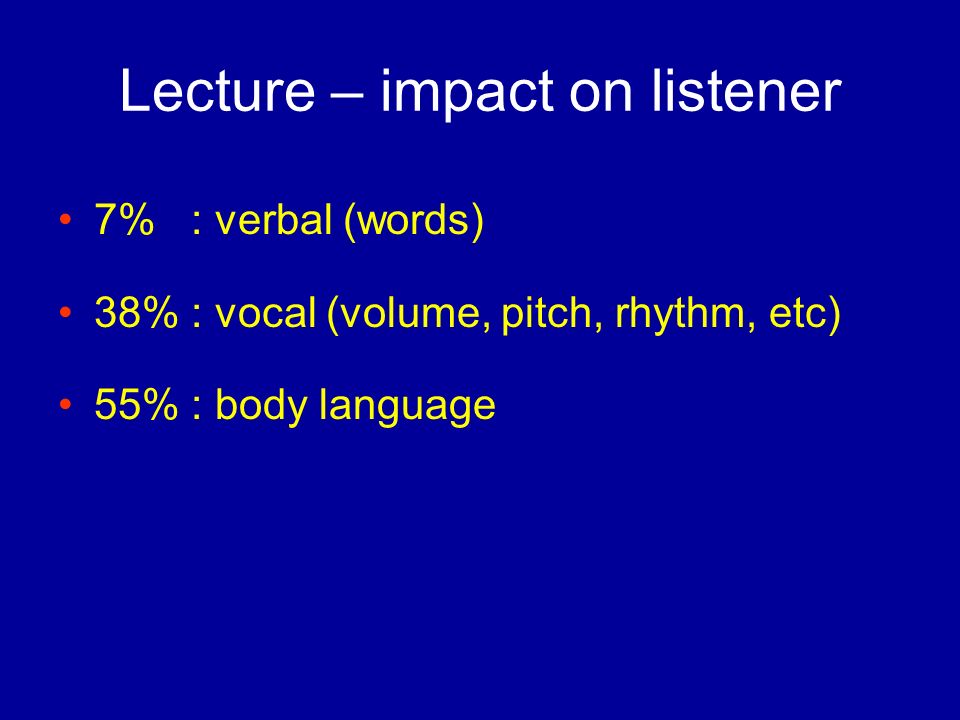 Lecture – impact on listener

• 7% : verbal (words)

• 38% : vocal (volume, pitch, rhythm, etc)

• 55% : body language